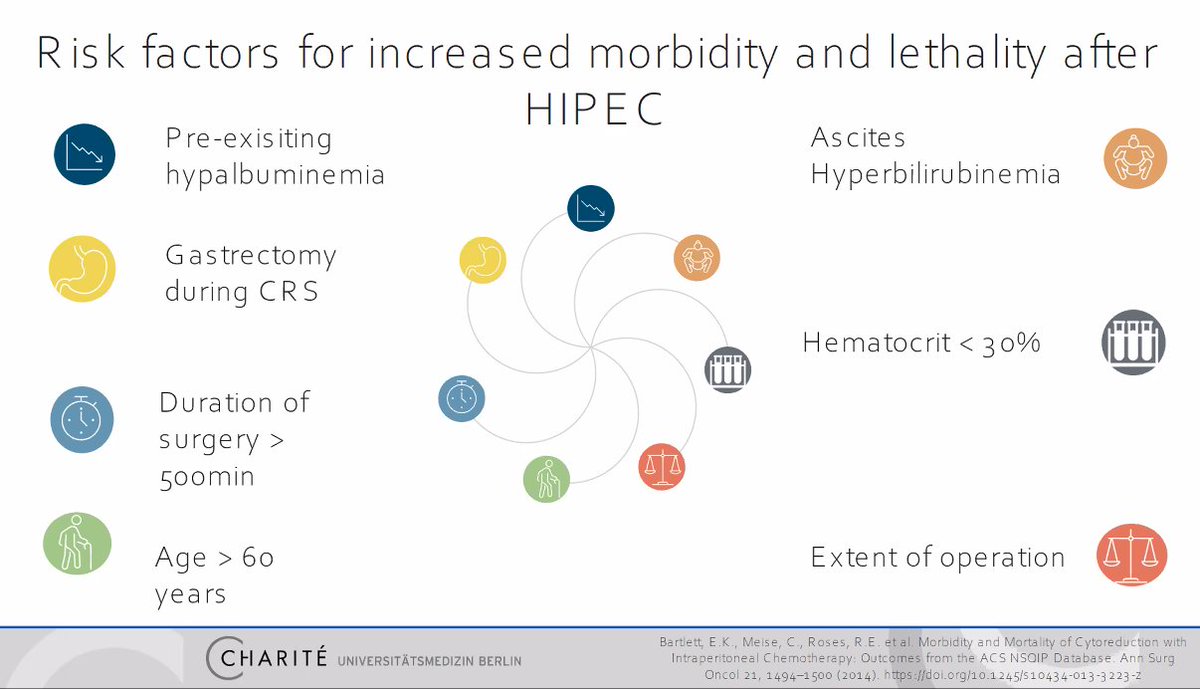 Risk factors for increased morbidity and lethality after HIPEC

Pre-exisiting hypalbuminemia

Gastrectomy during CRS

Duration of surgery > 500min

Age > 60 years

Ascites Hyperbilirubinemia

Hematocrit < 30%

Extent of operation

CHARITÉ UNIVERSITÄTSMEDIZIN BERLIN

Bartlett, E.K., Meise, C., Roses, R.E. et al. Morbidity and Mortality of Cytoreduction with Intraperitoneal Chemotherapy: Outcomes from the ACS NSQIP Database. Ann Surg Oncol 21, 1494–1500 (2014). https://doi.org/10.1245/s10434-013-3223-z